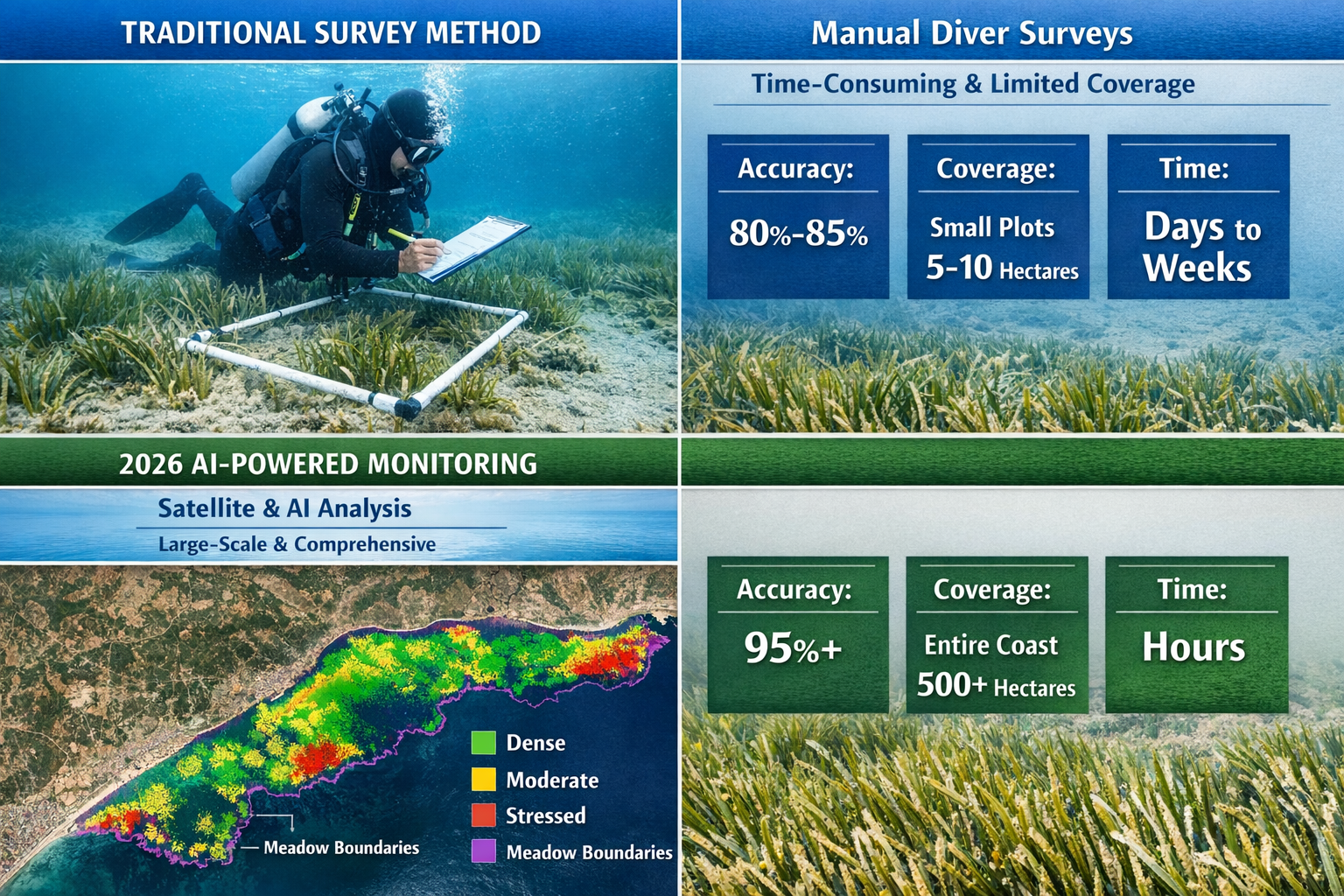 TRADITIONAL SURVEY METHOD

Manual Diver Surveys

Time-Consuming & Limited Coverage

Accuracy:
80%-85%

Coverage:
Small Plots
5-10 Hectares

Time:
Days to Weeks

2026 AI-POWERED MONITORING

Satellite & AI Analysis
Large-Scale & Comprehensive

Meadow Boundaries

Dense
Moderate
Stressed
Meadow Boundaries

Accuracy:
95%+

Coverage:
Entire Coast
500+ Hectares

Time:
Hours